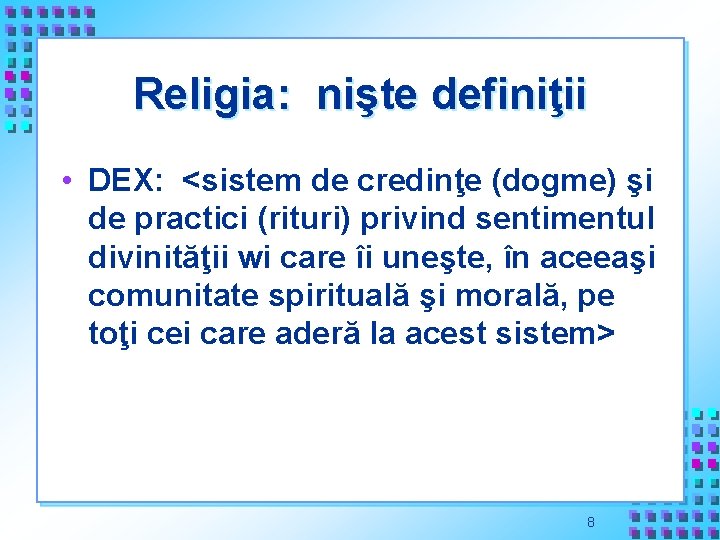 Religia: nişte definiţii

• DEX: <sistem de credinţe (dogme) şi de practici (rituri) privind sentimentul divinităţii wi care îi uneşte, în aceeaşi comunitate spirituală şi morală, pe toţi cei care aderă la acest sistem>

8